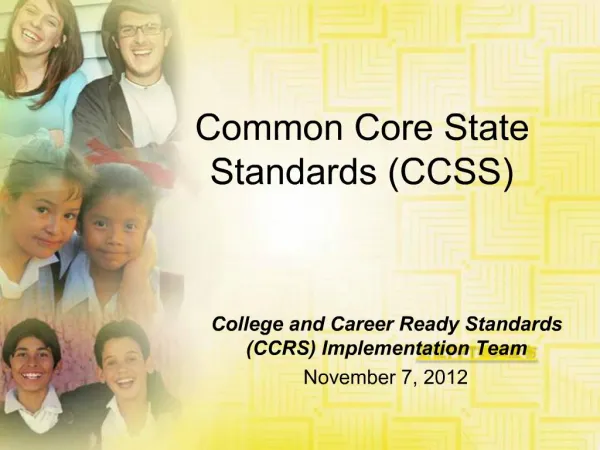 Common Core State Standards (CCSS)

College and Career Ready Standards (CCRS) Implementation Team

November 7, 2012